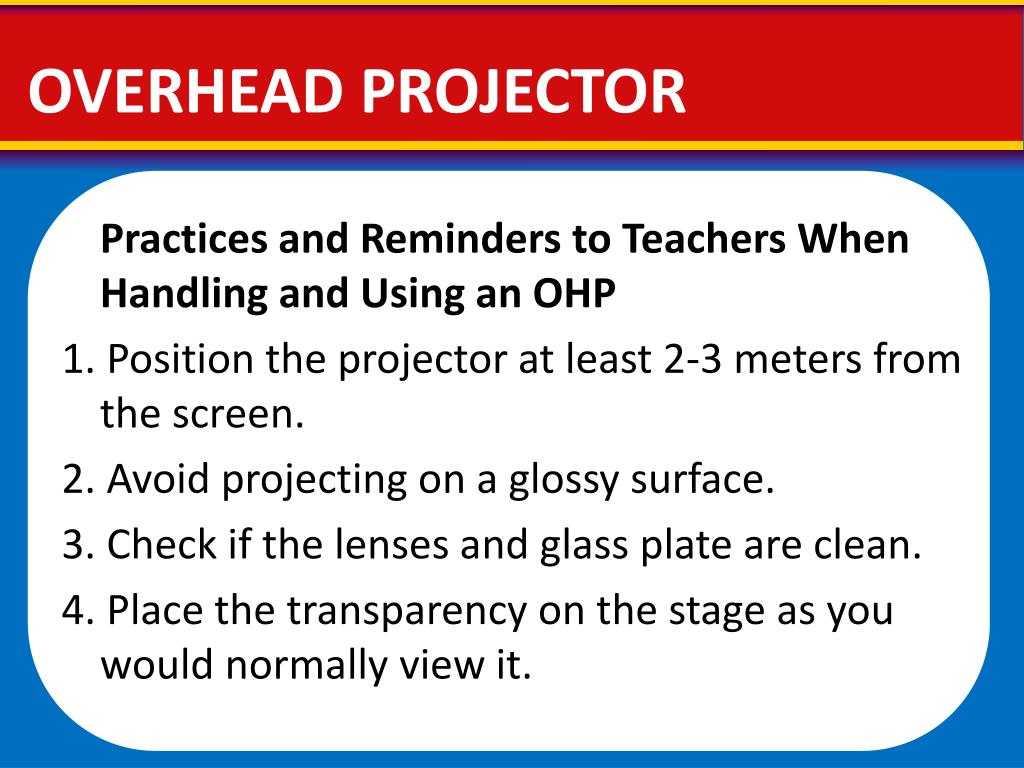 OVERHEAD PROJECTOR

Practices and Reminders to Teachers When Handling and Using an OHP

1. Position the projector at least 2-3 meters from the screen.

2. Avoid projecting on a glossy surface.

3. Check if the lenses and glass plate are clean.

4. Place the transparency on the stage as you would normally view it.